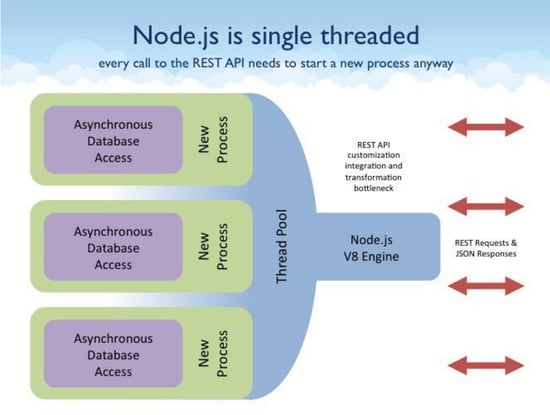 Node.js is single threaded

every call to the REST API needs to start a new process anyway

Asynchronous Database Access

New Process

Asynchronous Database Access

New Process

Asynchronous Database Access

New Process

Thread Pool

REST API customization integration and transformation bottleneck

Node.js V8 Engine

REST Requests & JSON Responses